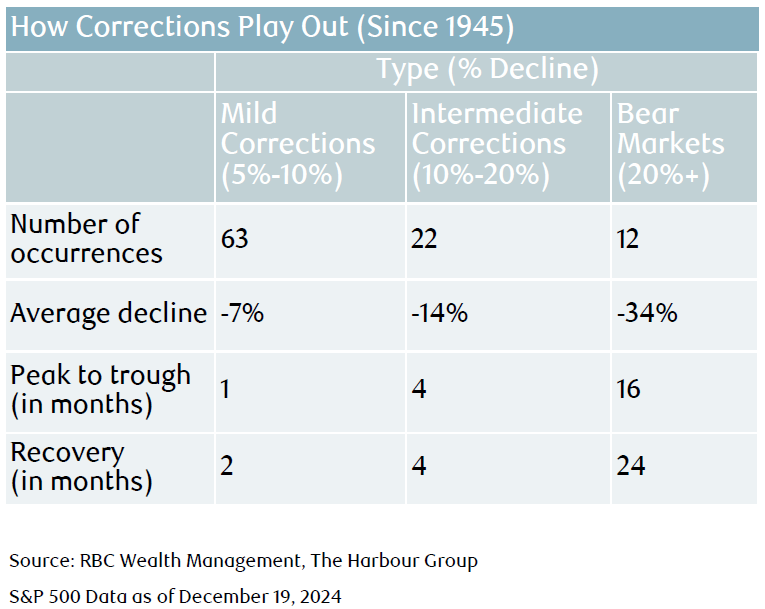 How Corrections Play Out (Since 1945)

| | Type (% Decline) | | |
|---|---|---|---|
| | Mild Corrections (5%-10%) | Intermediate Corrections (10%-20%) | Bear Markets (20%+) |
| Number of occurrences | 63 | 22 | 12 |
| Average decline | -7% | -14% | -34% |
| Peak to trough (in months) | 1 | 4 | 16 |
| Recovery (in months) | 2 | 4 | 24 |

Source: RBC Wealth Management, The Harbour Group

S&P 500 Data as of December 19, 2024